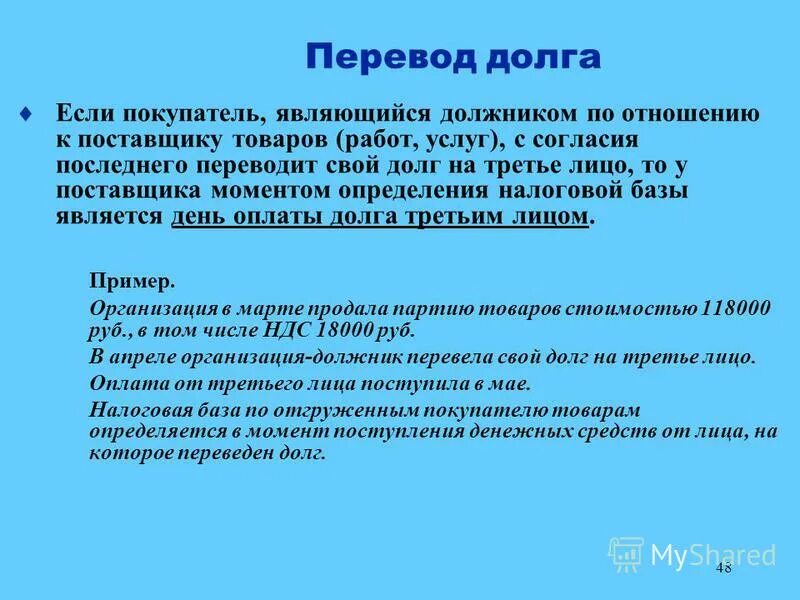 Перевод долга

♦ Если покупатель, являющийся должником по отношению к поставщику товаров (работ, услуг), с согласия последнего переводит свой долг на третье лицо, то у поставщика моментом определения налоговой базы является день оплаты долга третьим лицом.

Пример.

Организация в марте продала партию товаров стоимостью 118000 руб., в том числе НДС 18000 руб.

В апреле организация-должник перевела свой долг на третье лицо.

Оплата от третьего лица поступила в мае.

Налоговая база по отгруженным покупателю товарам определяется в момент поступления денежных средств от лица, на которое переведен долг.

MyShared

48